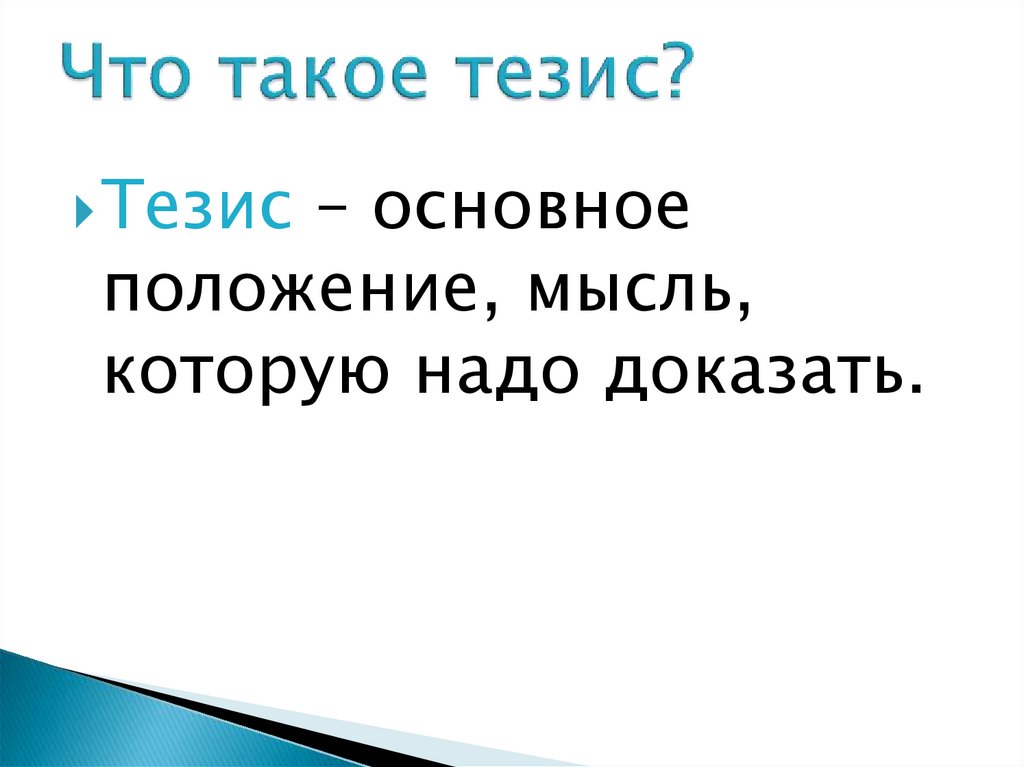 Что такое тезис?

Тезис – основное положение, мысль, которую надо доказать.